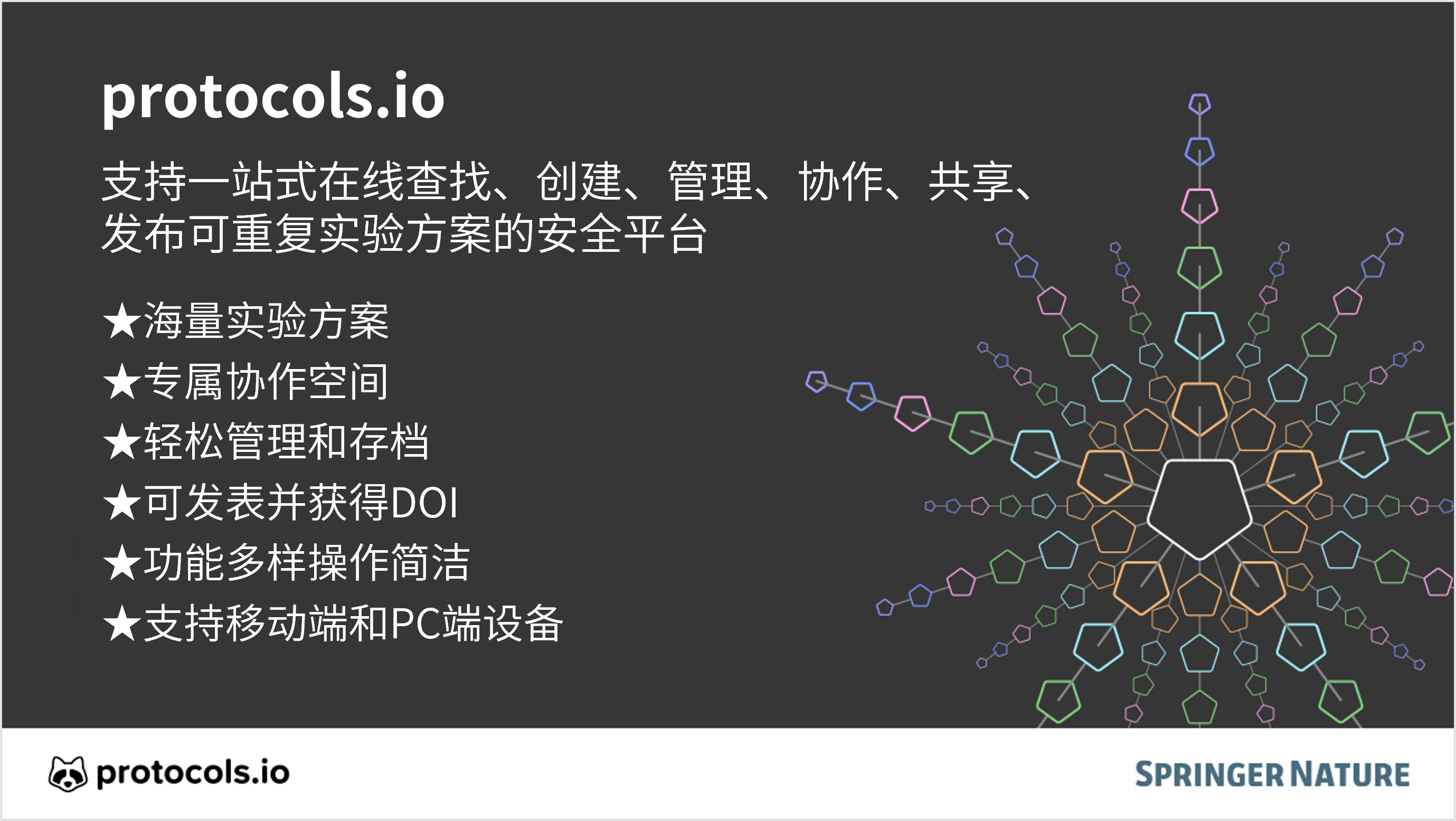 protocols.io

支持一站式在线查找、创建、管理、协作、共享、发布可重复实验方案的安全平台

★海量实验方案
★专属协作空间
★轻松管理和存档
★可发表并获得DOI
★功能多样操作简洁
★支持移动端和PC端设备

protocols.io

SPRINGER NATURE